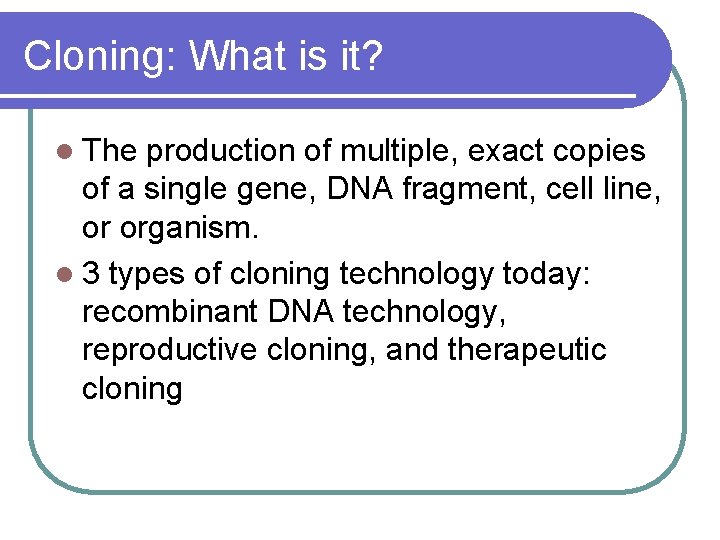 Cloning: What is it?

- The production of multiple, exact copies of a single gene, DNA fragment, cell line, or organism.
- 3 types of cloning technology today: recombinant DNA technology, reproductive cloning, and therapeutic cloning